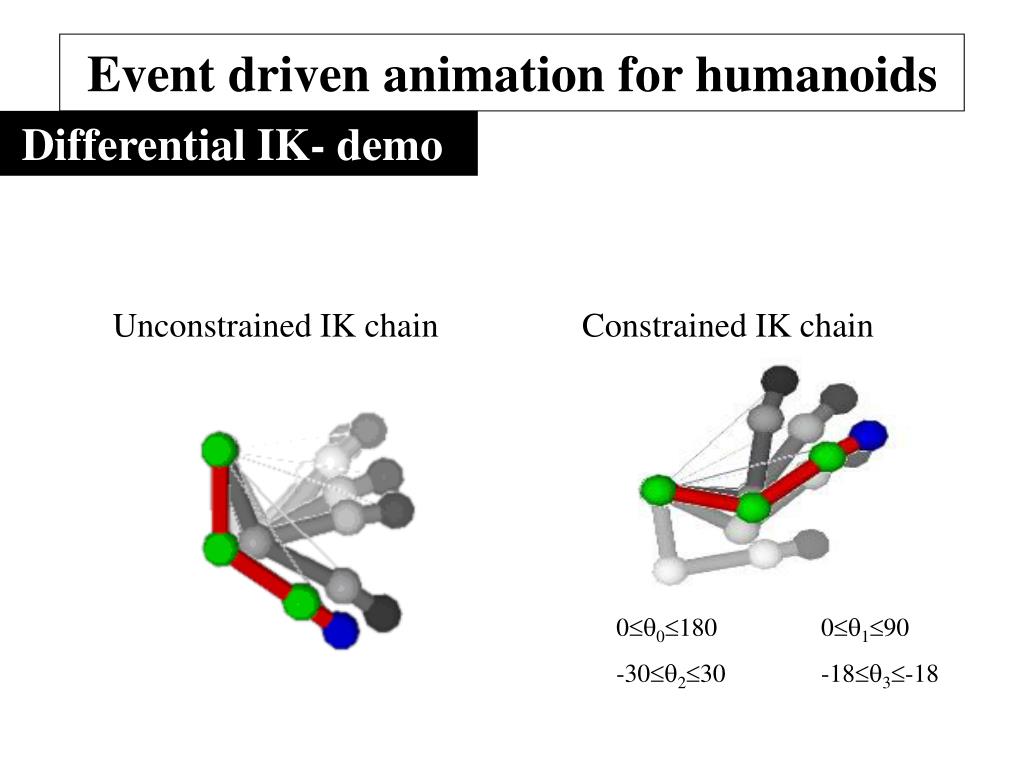 Event driven animation for humanoids

Differential IK- demo

Unconstrained IK chain

Constrained IK chain

$0 \leq \theta_0 \leq 180$ $0 \leq \theta_1 \leq 90$

$-30 \leq \theta_2 \leq 30$ $-18 \leq \theta_3 \leq -18$